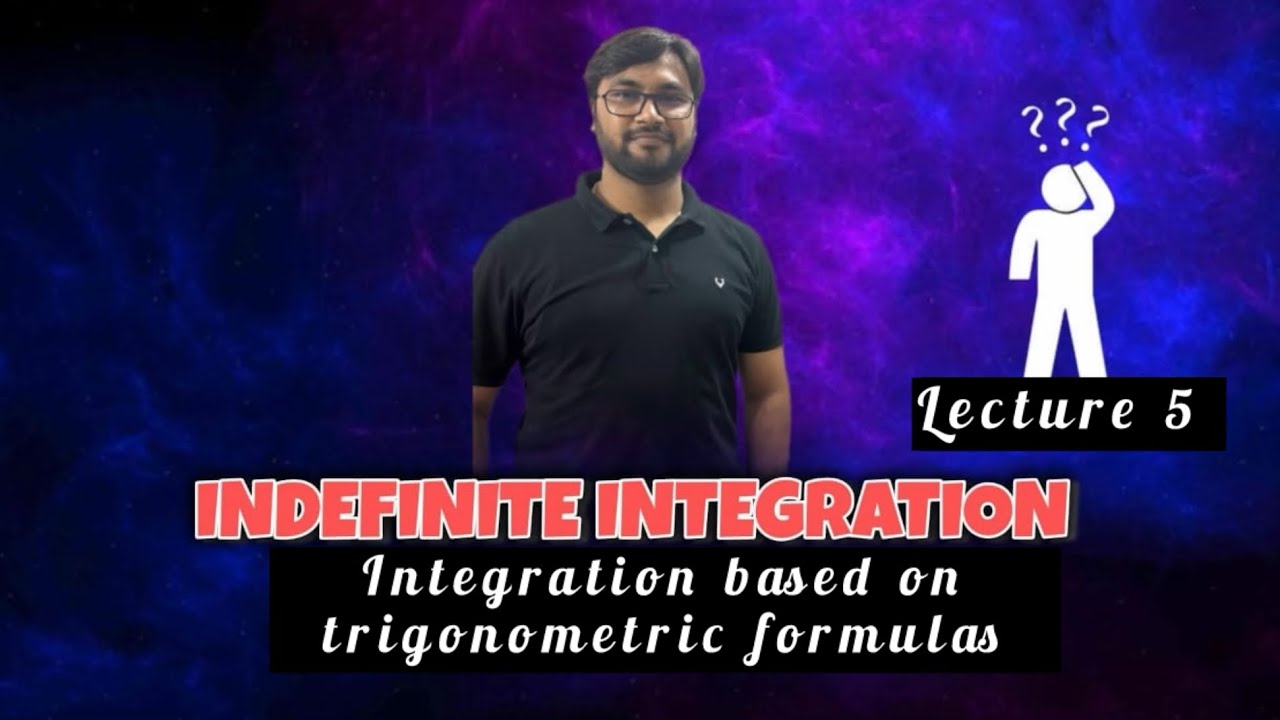 ???

Lecture 5

INDEFINITE INTEGRATION

Integration based on trigonometric formulas